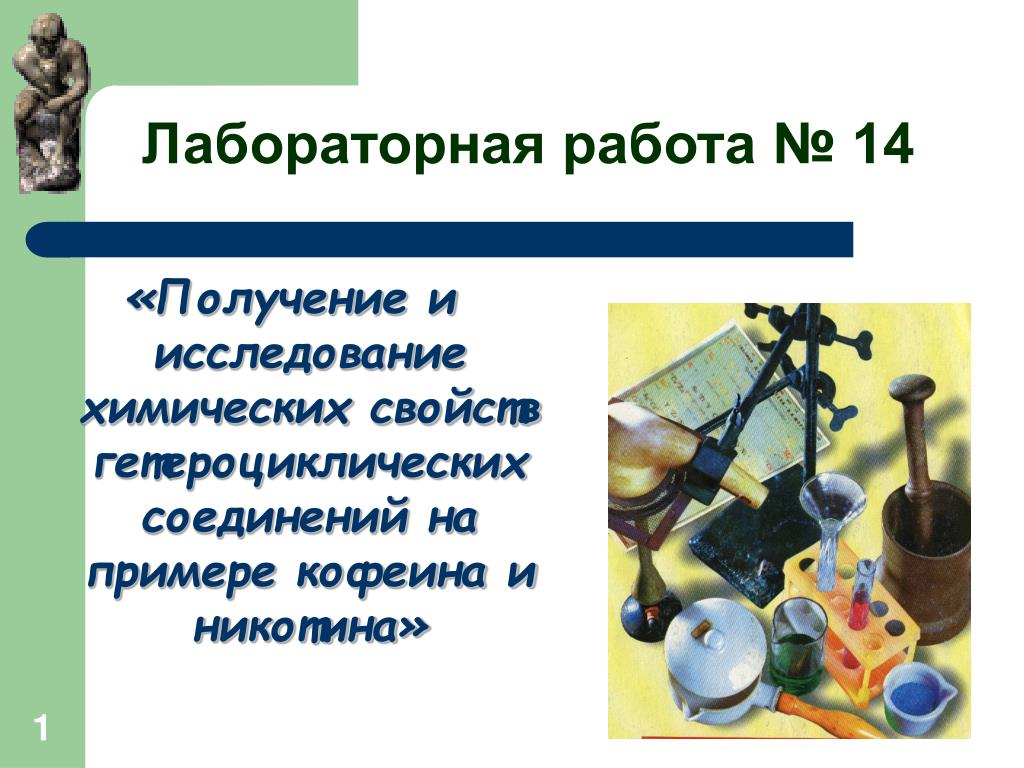 Лабораторная работа № 14

«Получение и исследование химических свойств гетероциклических соединений на примере кофеина и никотина»

1